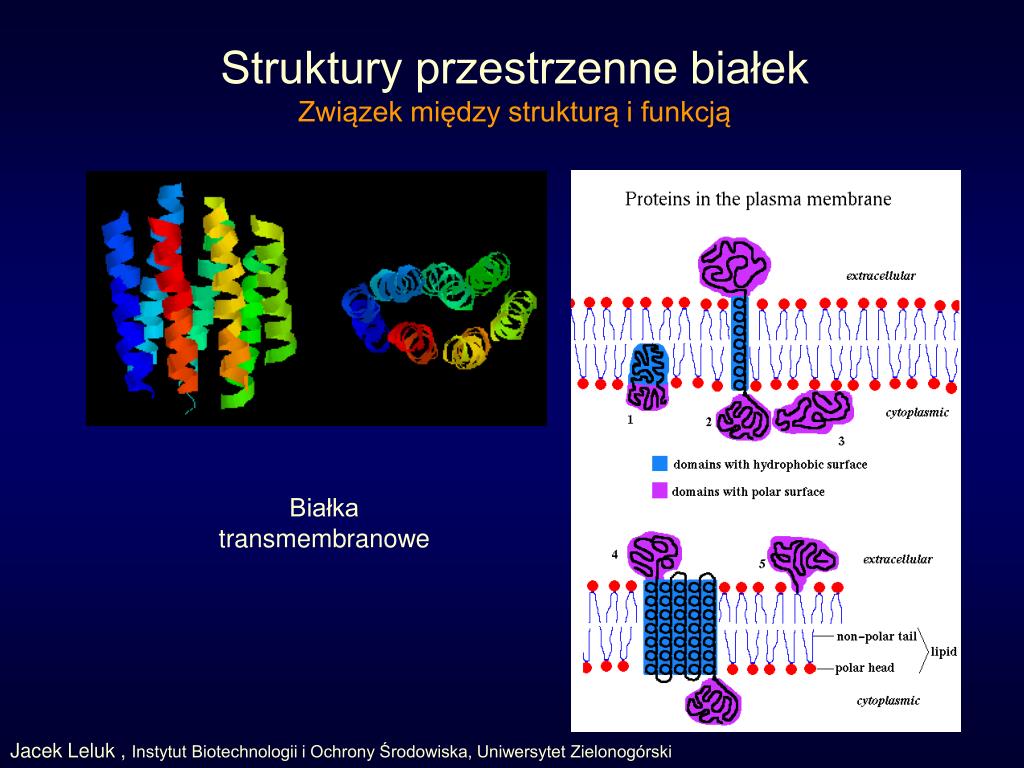 Struktury przestrzenne białek
Związek między strukturą i funkcją

Białka transmembranowe

Proteins in the plasma membrane

extracellular

cytoplasmic

1

2

3

domains with hydrophobic surface

domains with polar surface

4

5

extracellular

non-polar tail

polar head

lipid

cytoplasmic

Jacek Leluk , Instytut Biotechnologii i Ochrony Środowiska, Uniwersytet Zielonogórski